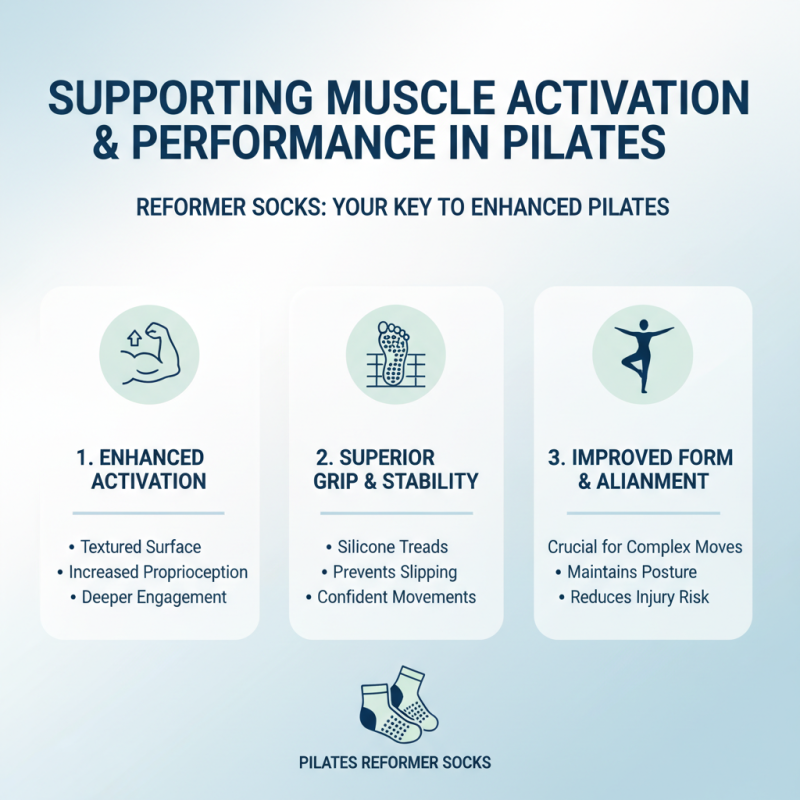 SUPPORTING MUSCLE ACTIVATION & PERFORMANCE IN PILATES

REFORMER SOCKS: YOUR KEY TO ENHANCED PILATES

1. ENHANCED ACTIVATION

• Textured Surface
• Increased Proprioception
• Deeper Engagement

2. SUPERIOR GRIP & STABILITY

• Silicone Treads
• Prevents Slipping
• Confident Movements

3. IMPROVED FORM & ALIANMENT

Crucial for Complex Moves
• Maintains Posture
• Reduces Injury Risk

PILATES REFORMER SOCKS